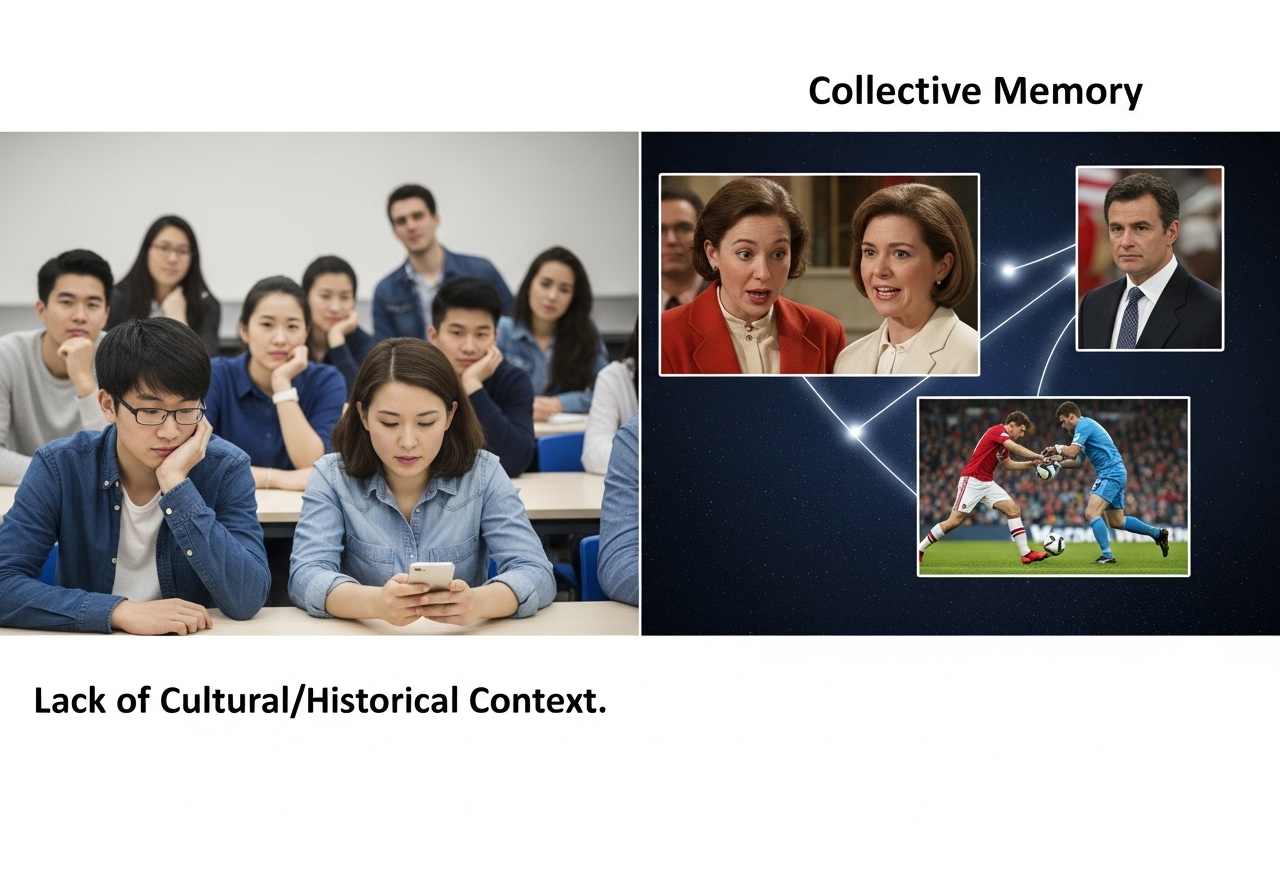 Collective Memory

Lack of Cultural/Historical Context.